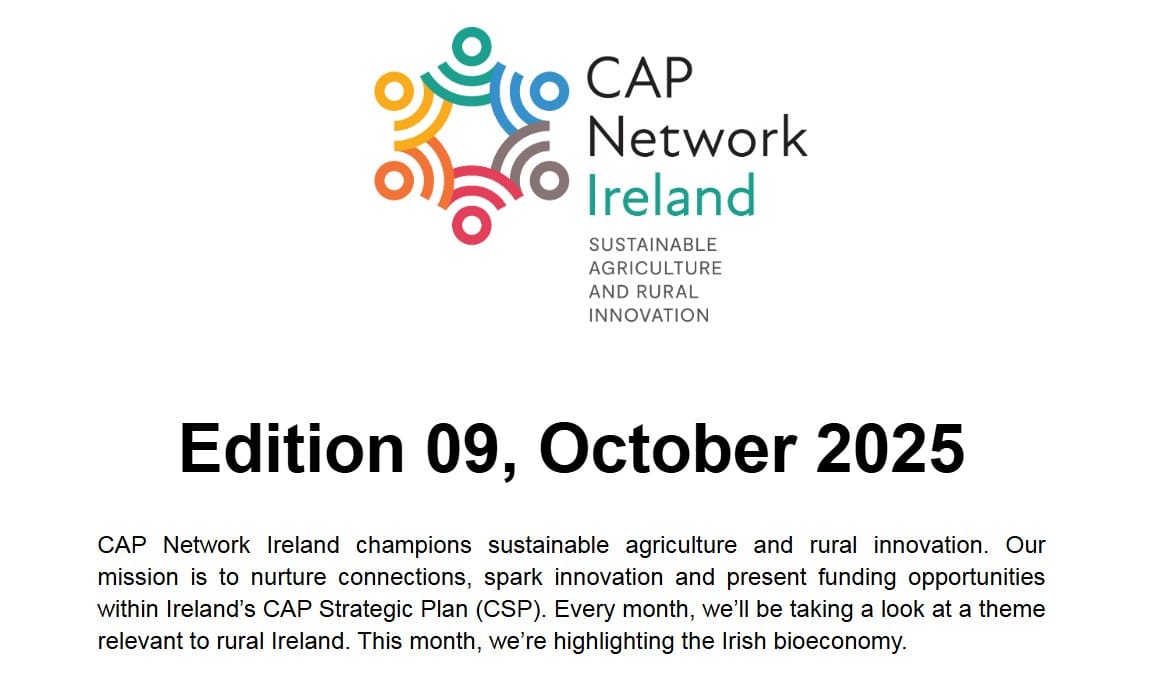 CAP Network Ireland

SUSTAINABLE AGRICULTURE AND RURAL INNOVATION

Edition 09, October 2025

CAP Network Ireland champions sustainable agriculture and rural innovation. Our mission is to nurture connections, spark innovation and present funding opportunities within Ireland's CAP Strategic Plan (CSP). Every month, we'll be taking a look at a theme relevant to rural Ireland. This month, we're highlighting the Irish bioeconomy.